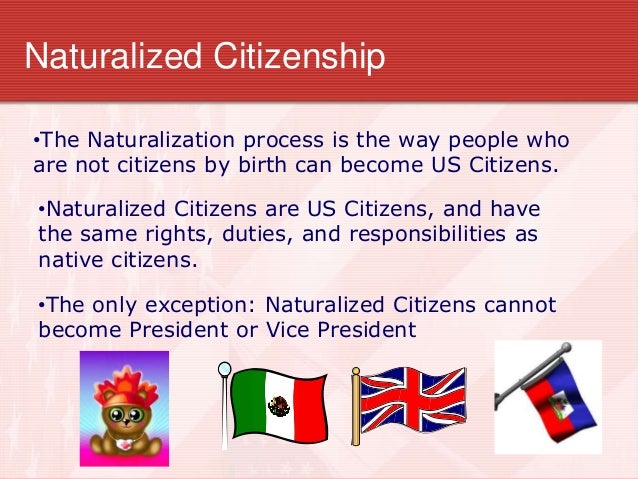 Naturalized Citizenship

•The Naturalization process is the way people who are not citizens by birth can become US Citizens.

•Naturalized Citizens are US Citizens, and have the same rights, duties, and responsibilities as native citizens.

•The only exception: Naturalized Citizens cannot become President or Vice President